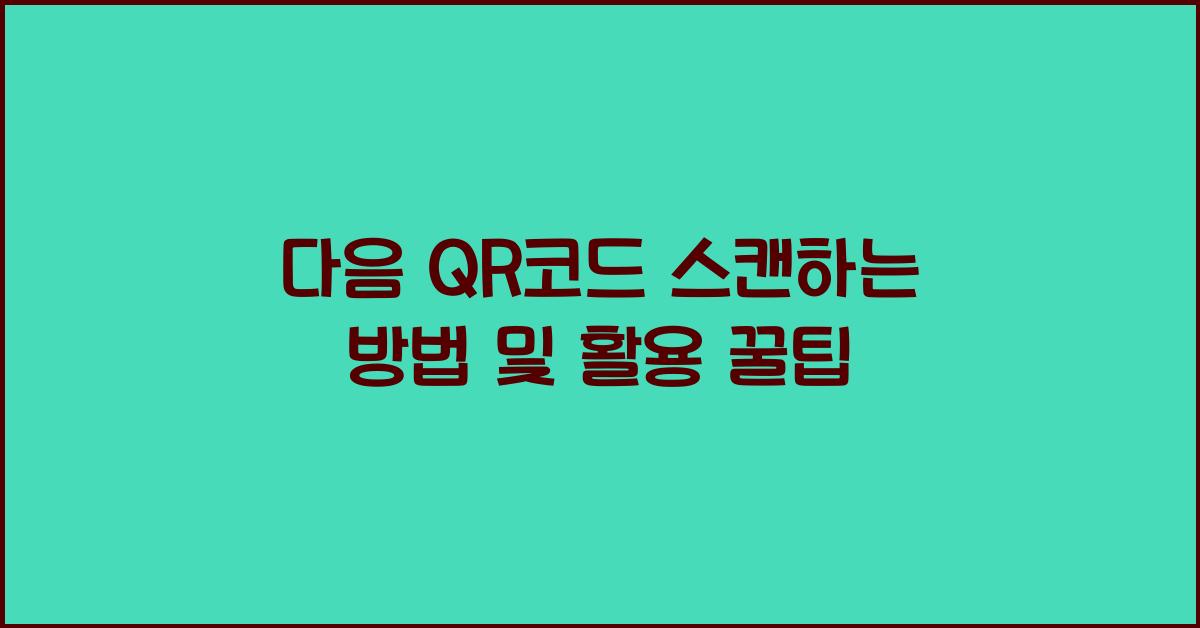 다음 QR코드 스캔하는 방법 및 활용 꿀팁